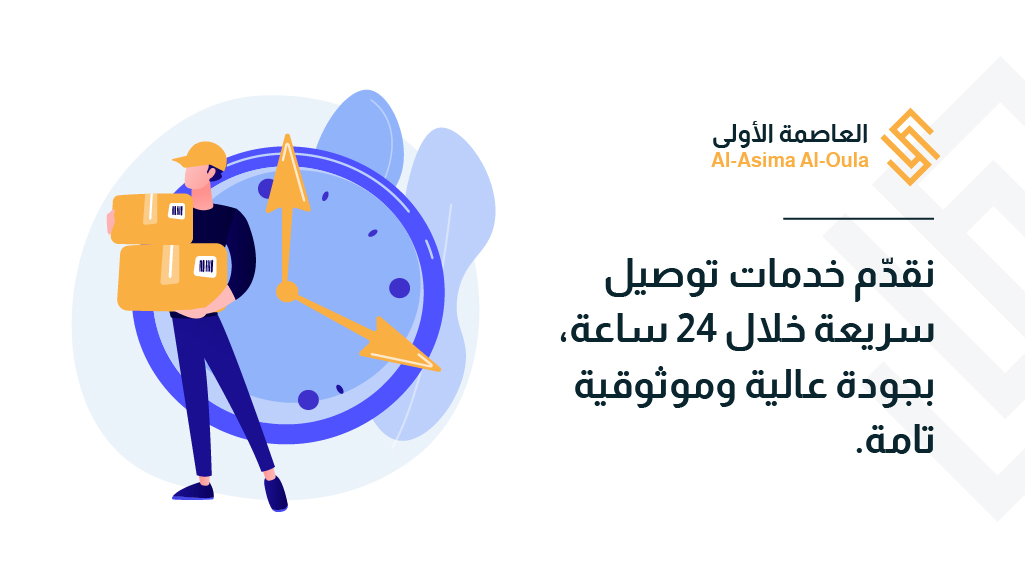 العاصمة الأولى
Al-Asima Al-Oula

نقدّم خدمات توصيل سريعة خلال 24 ساعة، بجودة عالية وموثوقية تامة.